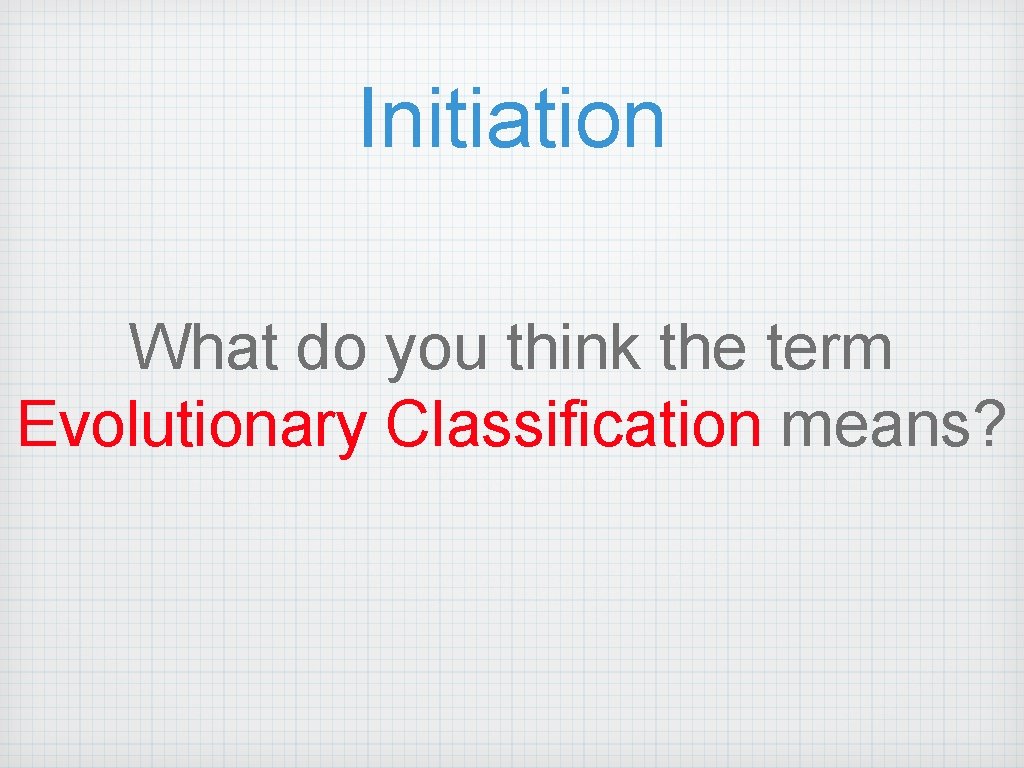 Initiation

What do you think the term Evolutionary Classification means?